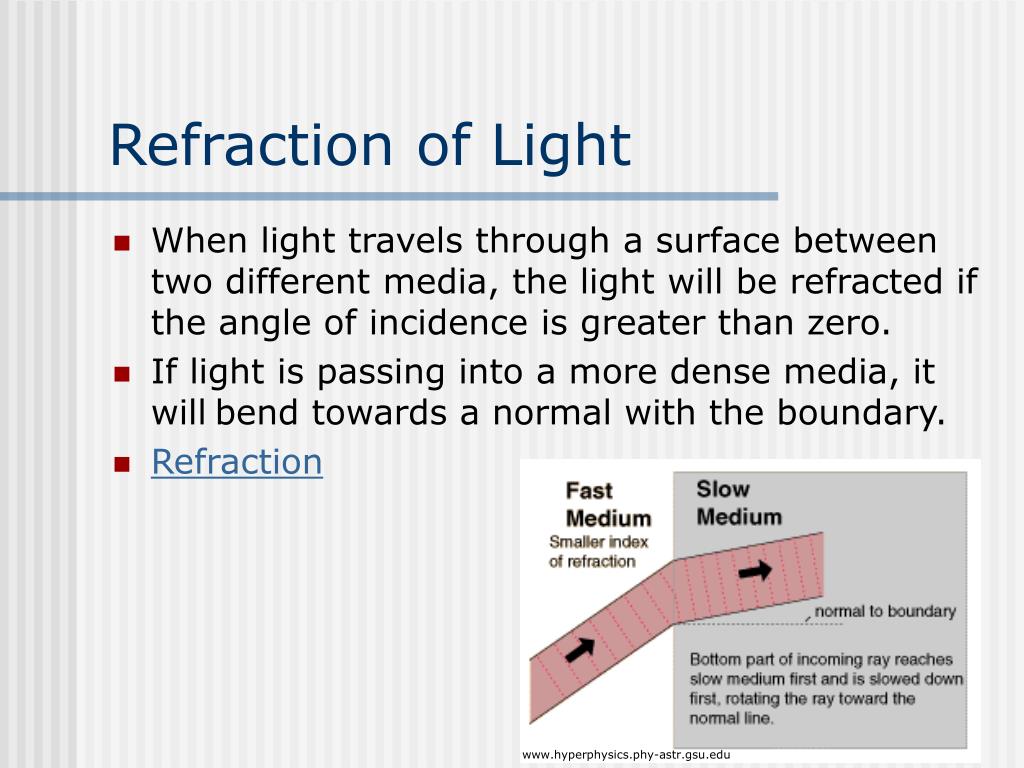 Refraction of Light

When light travels through a surface between two different media, the light will be refracted if the angle of incidence is greater than zero.

If light is passing into a more dense media, it will bend towards a normal with the boundary.

Refraction

Fast Medium
Smaller index of refraction

Slow Medium

normal to boundary

Bottom part of incoming ray reaches slow medium first and is slowed down first, rotating the ray toward the normal line.

www.hyperphysics.phy-astr.gsu.edu